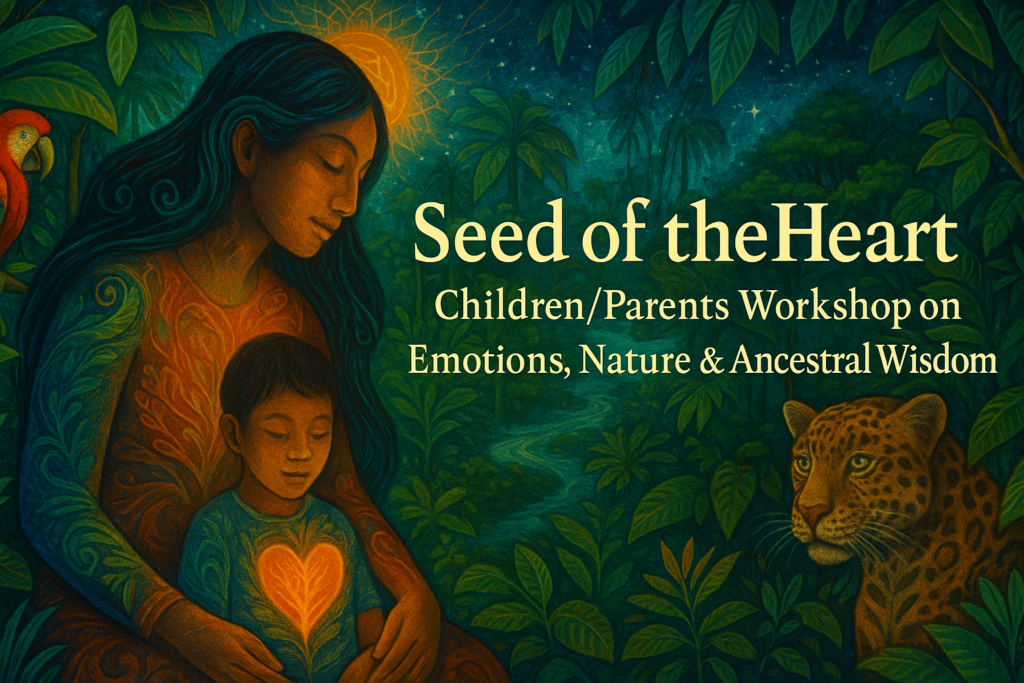 Seed of theHeart
Children/Parents Workshop on Emotions, Nature & Ancestral Wisdom